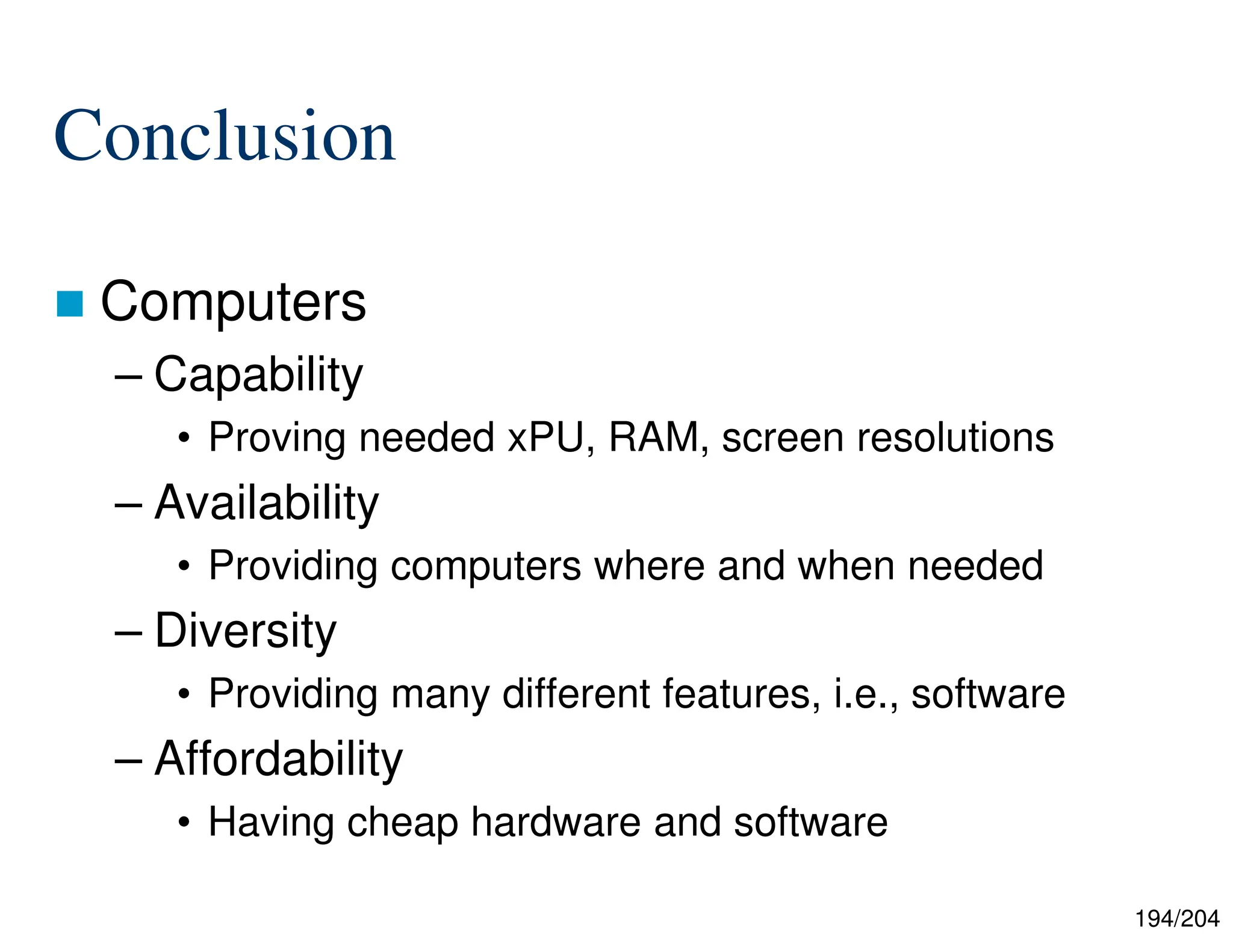 Conclusion

■ Computers

– Capability

• Proving needed xPU, RAM, screen resolutions

– Availability

• Providing computers where and when needed

– Diversity

• Providing many different features, i.e., software

– Affordability

• Having cheap hardware and software

194/204